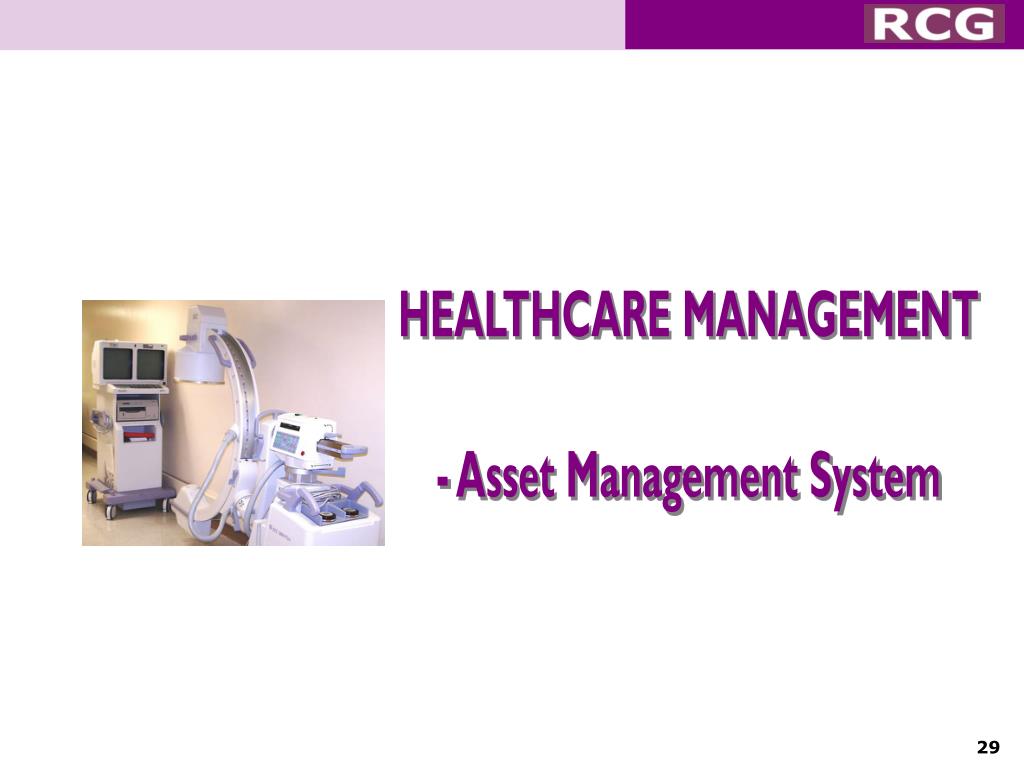 RCG

HEALTHCARE MANAGEMENT

- Asset Management System

29